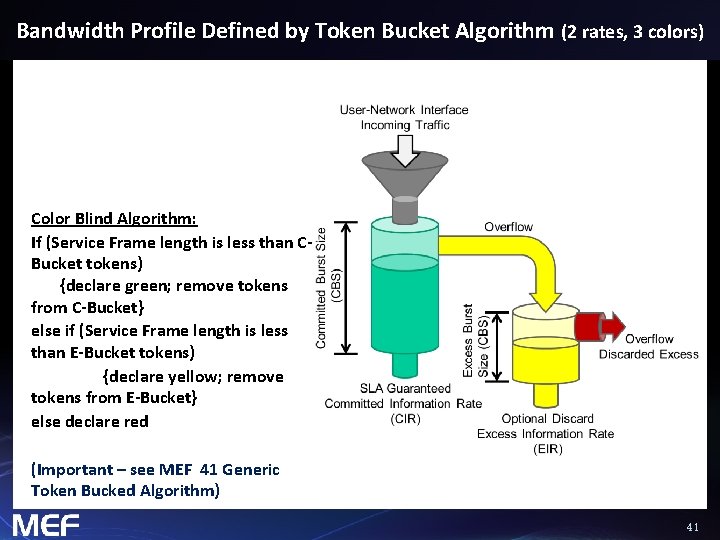 Bandwidth Profile Defined by Token Bucket Algorithm (2 rates, 3 colors)

Color Blind Algorithm:
If (Service Frame length is less than C-Bucket tokens)
{declare green; remove tokens from C-Bucket}
else if (Service Frame length is less than E-Bucket tokens)
{declare yellow; remove tokens from E-Bucket}
else declare red

(Important – see MEF 41 Generic Token Bucked Algorithm)

User-Network Interface
Incoming Traffic

Committed Burst Size (CBS)

Overflow

Excess Burst Size (CBS)

Overflow
Discarded Excess

SLA Guaranteed
Committed Information Rate
(CIR)

Optional Discard
Excess Information Rate
(EIR)

MEF

41